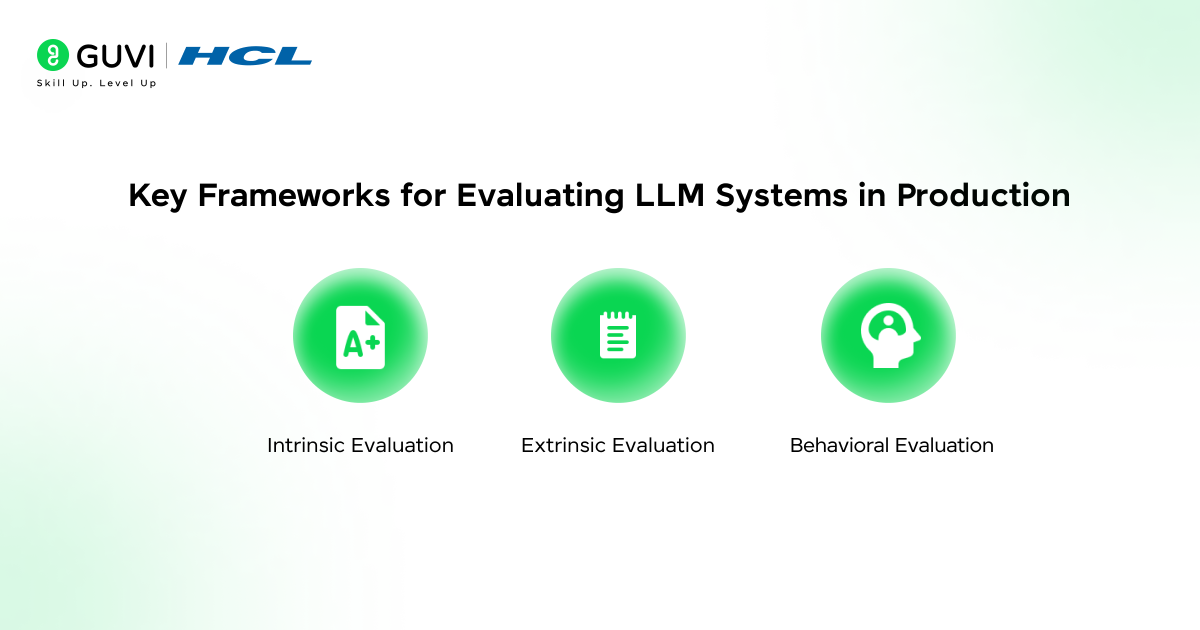 GUVI | HCL
Skill Up. Level Up

Key Frameworks for Evaluating LLM Systems in Production

A+

Intrinsic Evaluation

Extrinsic Evaluation

Behavioral Evaluation